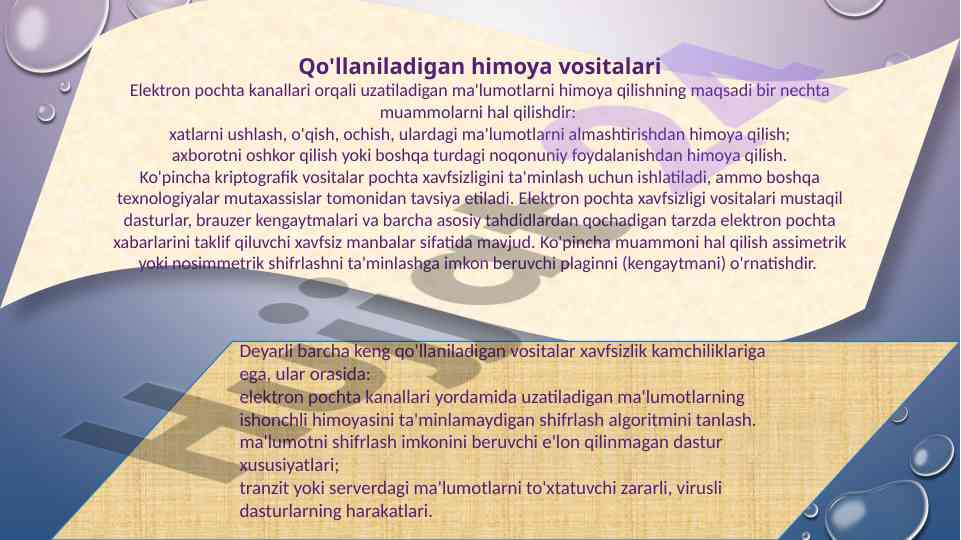 Qo'llaniladigan himoya vositalari

Elektron pochta kanallari orqali uzatiladigan ma'lumotlarni himoya qilishning maqsadi bir nechta muammolarni hal qilishdir:

xatlarni ushlash, o'qish, ochish, ulardagi ma'lumotlarni almashtirishdan himoya qilish;

axborotni oshkor qilish yoki boshqa turdagi noqonuniy foydalanishdan himoya qilish.

Ko'pincha kriptografik vositalar pochta xavfsizligini ta'minlash uchun ishlatiladi, ammo boshqa texnologiyalar mutaxassislar tomonidan tavsiya etiladi. Elektron pochta xavfsizligi vositalari mustaqil dasturlar, brauzer kengaytmalari va barcha asosiy tahdidlardan qochadigan tarzda elektron pochta xabarlarini taklif qiluvchi xavfsiz manbalar sifatida mavjud. Ko'pincha muammoni hal qilish assimetrik yoki nosimmetrik shifrlashni ta'minlashga imkon beruvchi plaginni (kengaytmani) o'rnatishdir.

Deyarli barcha keng qo'llaniladigan vositalar xavfsizlik kamchiliklariga ega, ular orasida:

elektron pochta kanallari yordamida uzatiladigan ma'lumotlarning ishonchli himoyasini ta'minlamaydigan shifrlash algoritmini tanlash.

ma'lumotni shifrlash imkonini beruvchi e'lon qilinmagan dastur xususiyatlari;

tranzit yoki serverdagi ma'lumotlarni to'xtatuvchi zararli, virusli dasturlarning harakatlari.